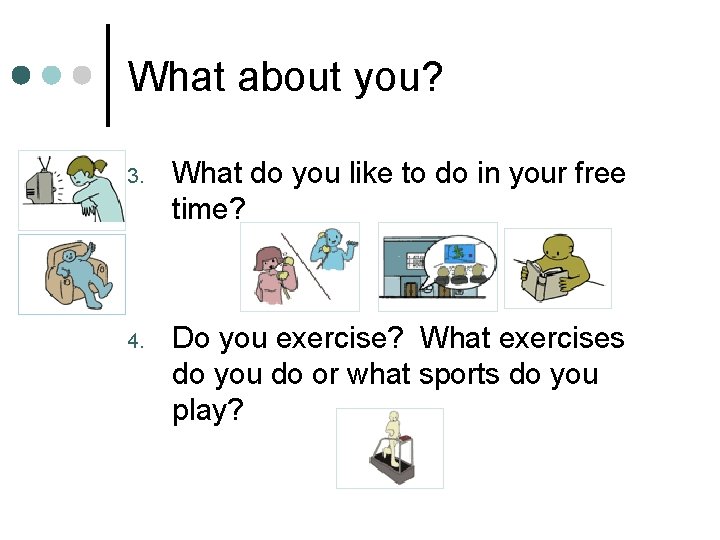 What about you?

3. What do you like to do in your free time?

4. Do you exercise? What exercises do you do or what sports do you play?